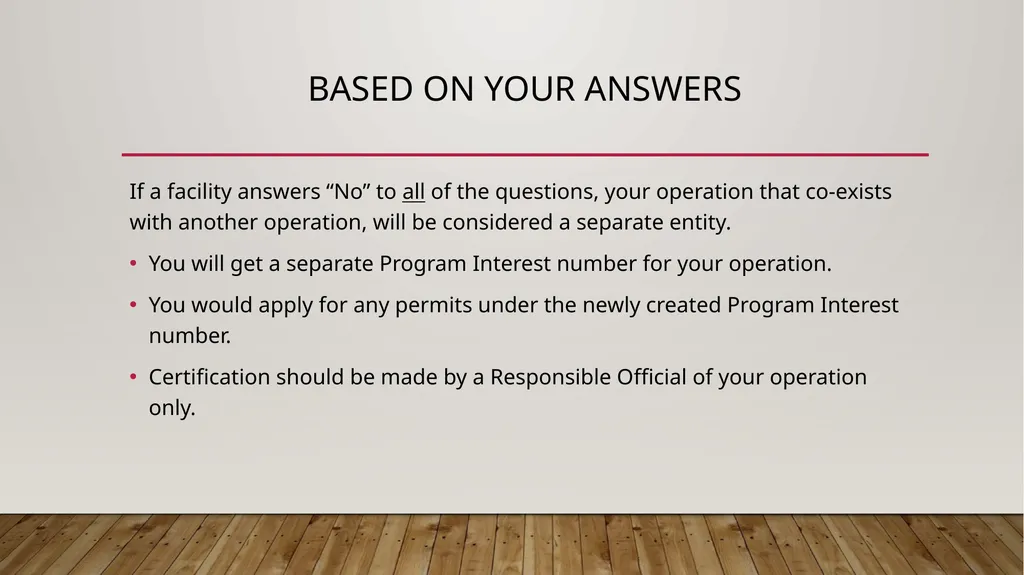 BASED ON YOUR ANSWERS

If a facility answers “No” to all of the questions, your operation that co-exists with another operation, will be considered a separate entity.

• You will get a separate Program Interest number for your operation.
• You would apply for any permits under the newly created Program Interest number.
• Certification should be made by a Responsible Official of your operation only.